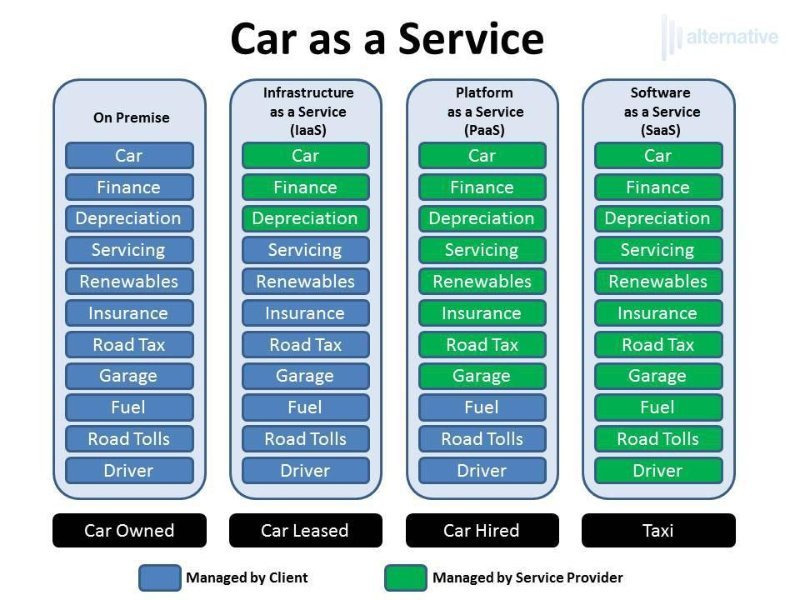 Car as a Service

alternative

On Premise
Car
Finance
Depreciation
Servicing
Renewables
Insurance
Road Tax
Garage
Fuel
Road Tolls
Driver

Car Owned

Infrastructure as a Service (IaaS)
Car
Finance
Depreciation
Servicing
Renewables
Insurance
Road Tax
Garage
Fuel
Road Tolls
Driver

Car Leased

Platform as a Service (PaaS)
Car
Finance
Depreciation
Servicing
Renewables
Insurance
Road Tax
Garage
Fuel
Road Tolls
Driver

Car Hired

Software as a Service (SaaS)
Car
Finance
Depreciation
Servicing
Renewables
Insurance
Road Tax
Garage
Fuel
Road Tolls
Driver

Taxi

Managed by Client
Managed by Service Provider